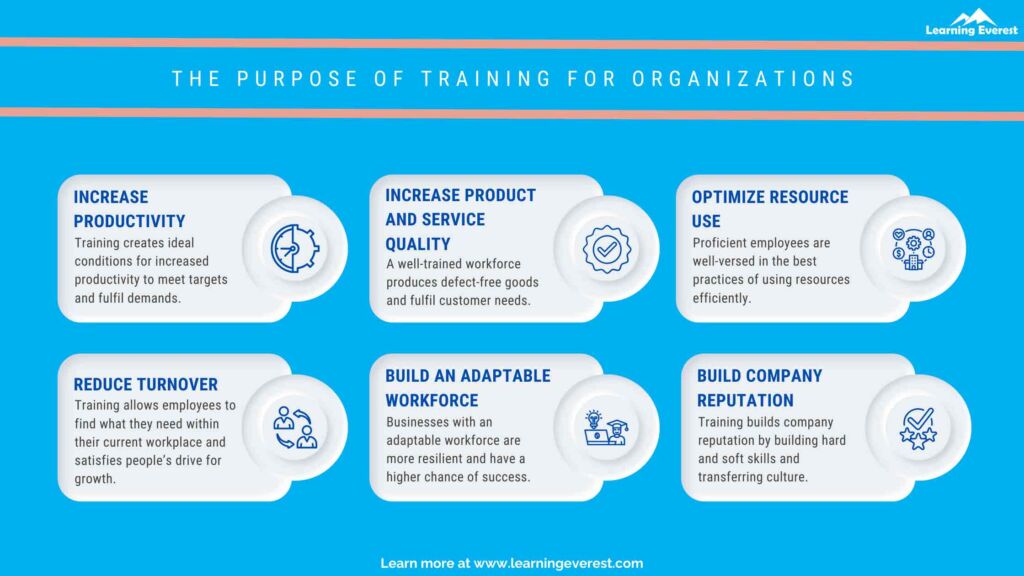 Learning Everest

THE PURPOSE OF TRAINING FOR ORGANIZATIONS

INCREASE PRODUCTIVITY
Training creates ideal conditions for increased productivity to meet targets and fulfil demands.

INCREASE PRODUCT AND SERVICE QUALITY
A well-trained workforce produces defect-free goods and fulfil customer needs.

OPTIMIZE RESOURCE USE
Proficient employees are well-versed in the best practices of using resources efficiently.

REDUCE TURNOVER
Training allows employees to find what they need within their current workplace and satisfies people's drive for growth.

BUILD AN ADAPTABLE WORKFORCE
Businesses with an adaptable workforce are more resilient and have a higher chance of success.

BUILD COMPANY REPUTATION
Training builds company reputation by building hard and soft skills and transferring culture.

Learn more at www.learningeverest.com